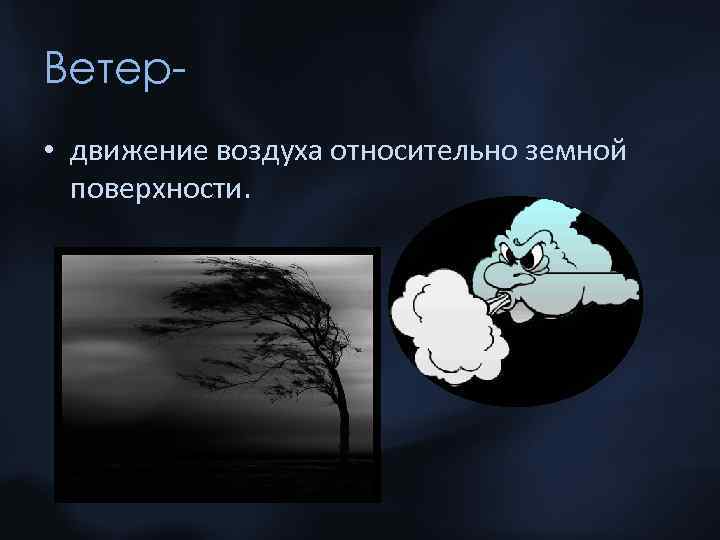 Ветер-

• движение воздуха относительно земной поверхности.